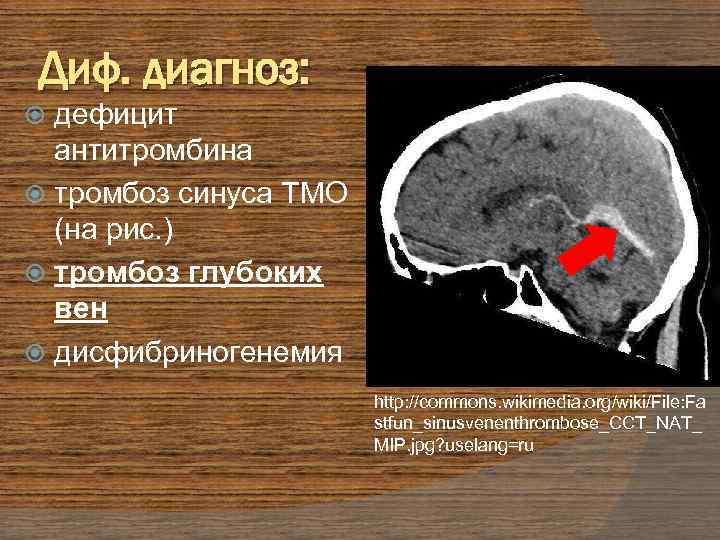 Диф. диагноз:

дефицит антитромбина

тромбоз синуса ТМО (на рис.)

тромбоз глубоких вен

дисфибриногенемия

http://commons.wikimedia.org/wiki/File:Fastfun_sinusvenenthrombose_CCT_NAT_MIP.jpg?uselang=ru